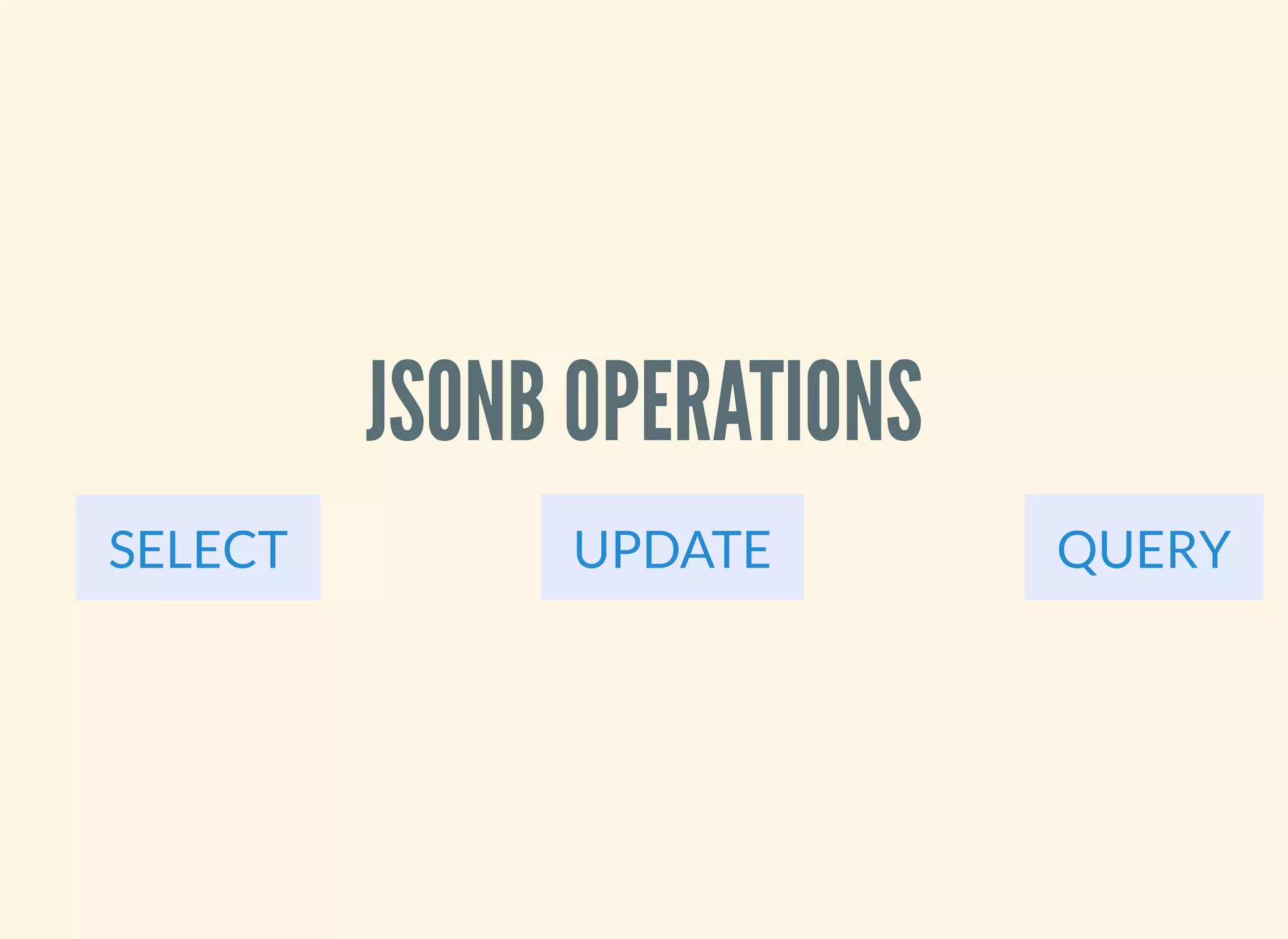 JSONB OPERATIONS

SELECT

UPDATE

QUERY